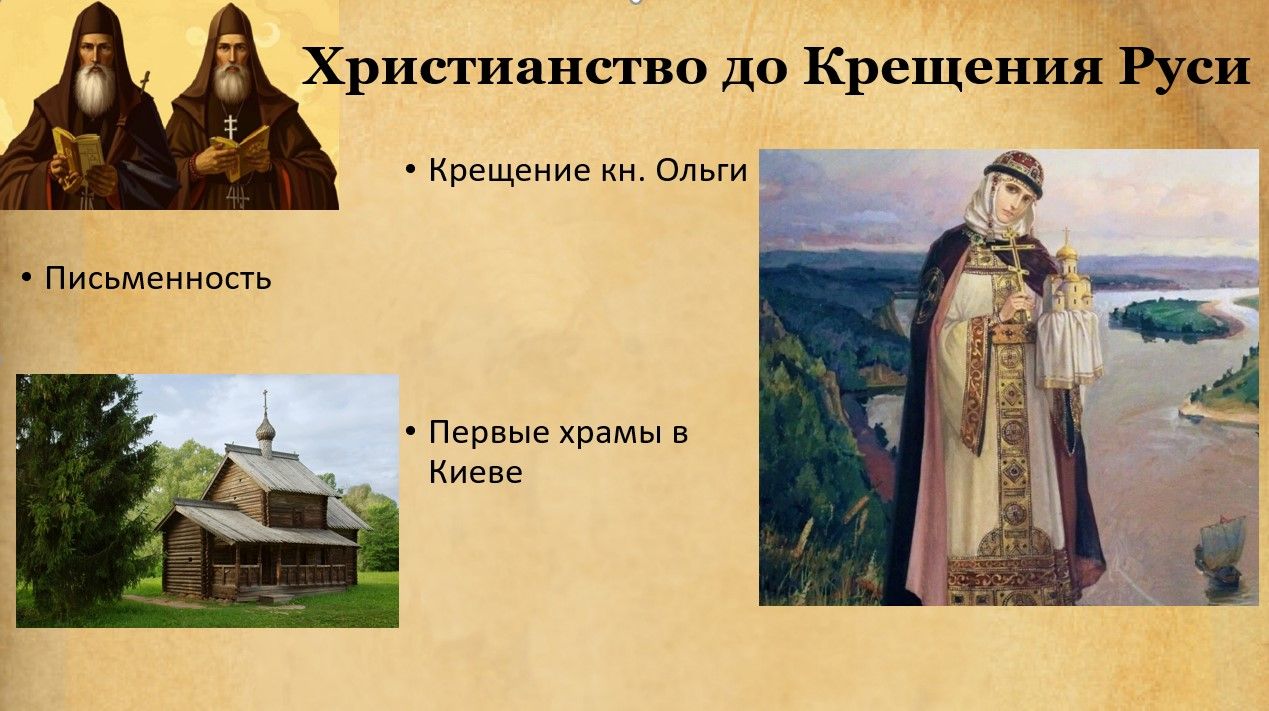 Христианство до Крещения Руси

• Крещение кн. Ольги

• Письменность

• Первые храмы в Киеве